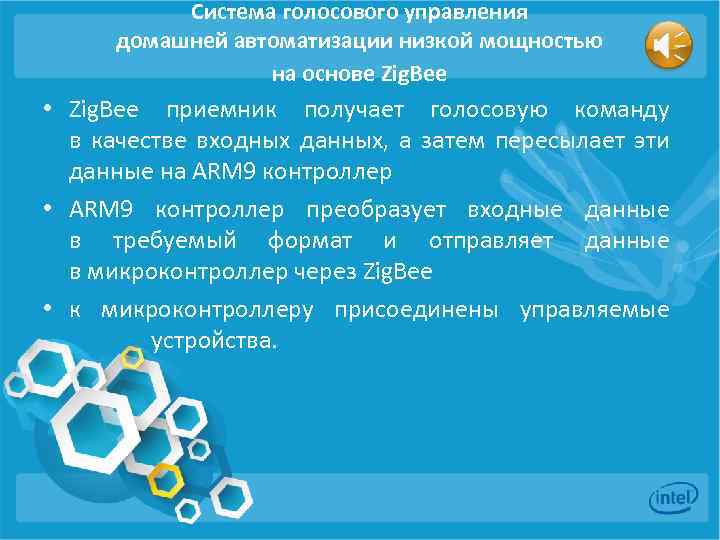 Система голосового управления домашней автоматизации низкой мощностью на основе ZigBee

• ZigBee приемник получает голосовую команду в качестве входных данных, а затем пересылает эти данные на ARM9 контроллер

• ARM9 контроллер преобразует входные данные в требуемый формат и отправляет данные в микроконтроллер через ZigBee

• к микроконтроллеру присоединены управляемые устройства.

intel